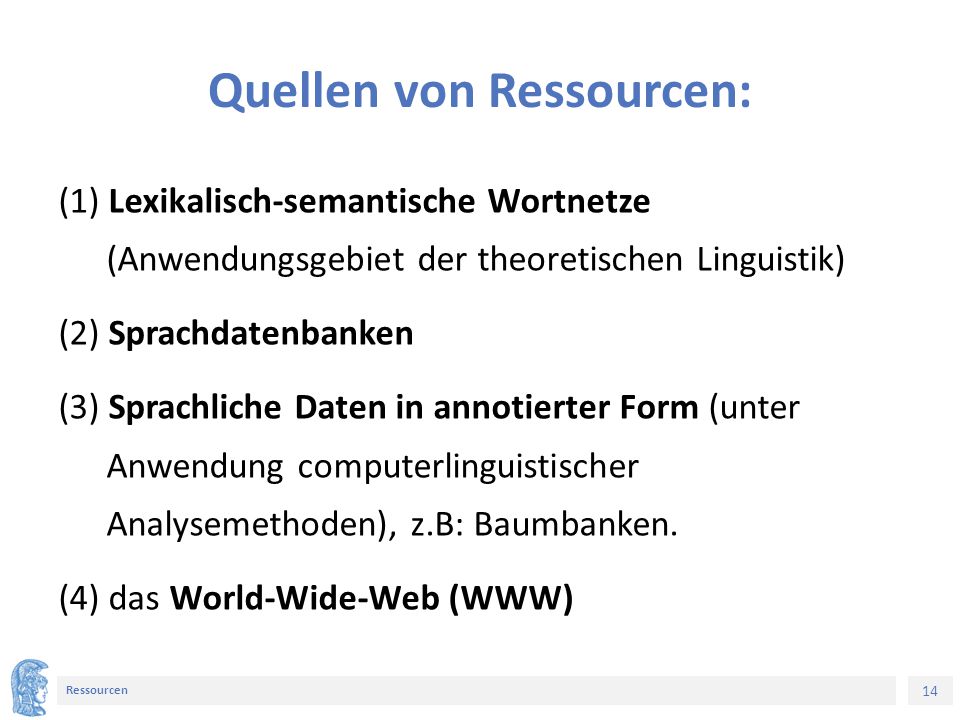 Quellen von Ressourcen:

(1) Lexikalisch-semantische Wortnetze
(Anwendungsgebiet der theoretischen Linguistik)

(2) Sprachdatenbanken

(3) Sprachliche Daten in annotierter Form (unter Anwendung computerlinguistischer Analysemethoden), z.B: Baumbanken.

(4) das World-Wide-Web (WWW)

Ressourcen

14